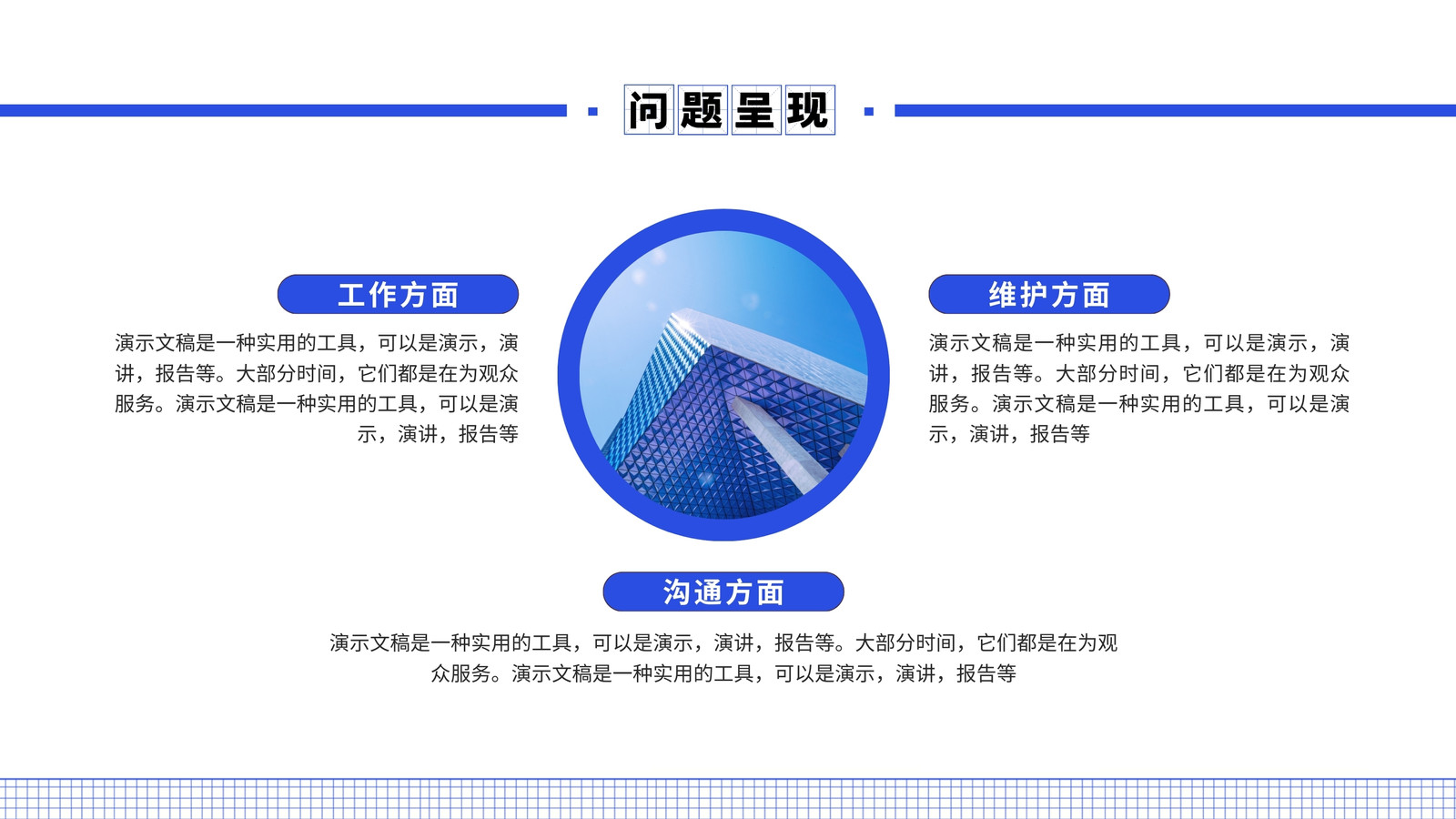 问题呈现

工作方面

演示文稿是一种实用的工具，可以是演示，演讲，报告等。大部分时间，它们都是在为观众服务。演示文稿是一种实用的工具，可以是演示，演讲，报告等

维护方面

演示文稿是一种实用的工具，可以是演示，演讲，报告等。大部分时间，它们都是在为观众服务。演示文稿是一种实用的工具，可以是演示，演讲，报告等

沟通方面

演示文稿是一种实用的工具，可以是演示，演讲，报告等。大部分时间，它们都是在为观众服务。演示文稿是一种实用的工具，可以是演示，演讲，报告等